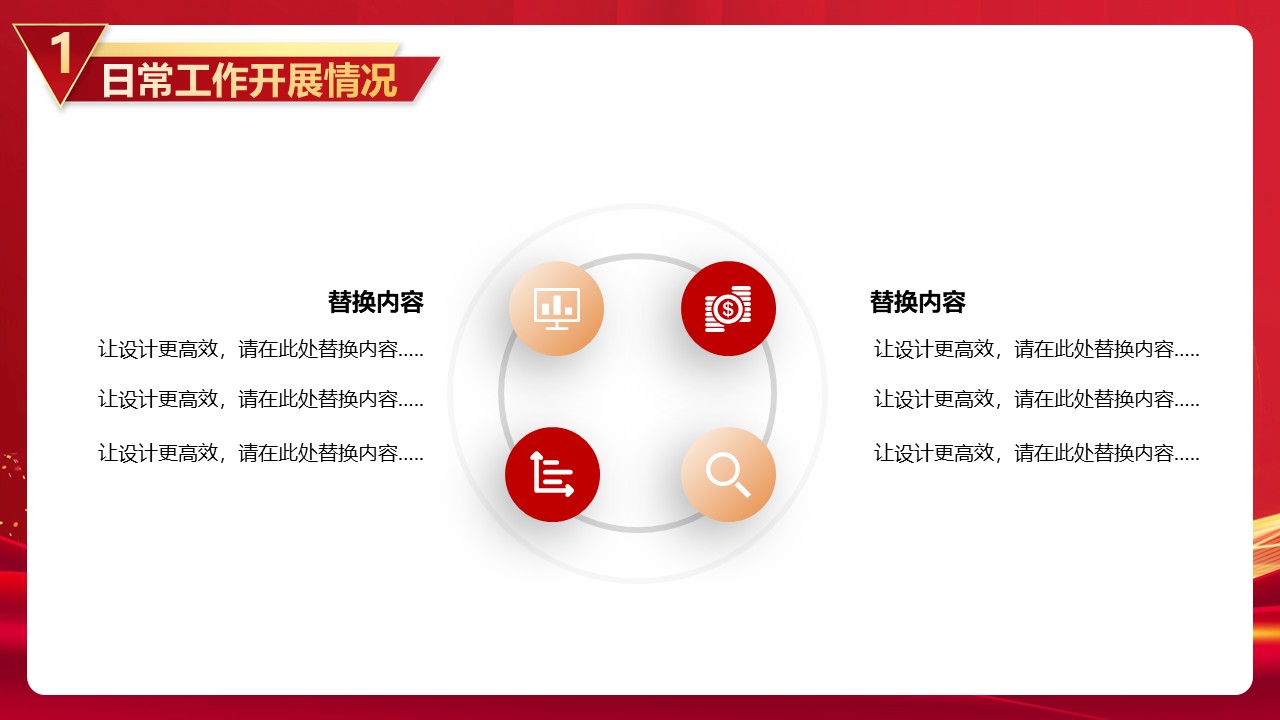 1 日常工作开展情况

替换内容

让设计更高效，请在此处替换内容.....

让设计更高效，请在此处替换内容.....

让设计更高效，请在此处替换内容.....

替换内容

让设计更高效，请在此处替换内容.....

让设计更高效，请在此处替换内容.....

让设计更高效，请在此处替换内容.....